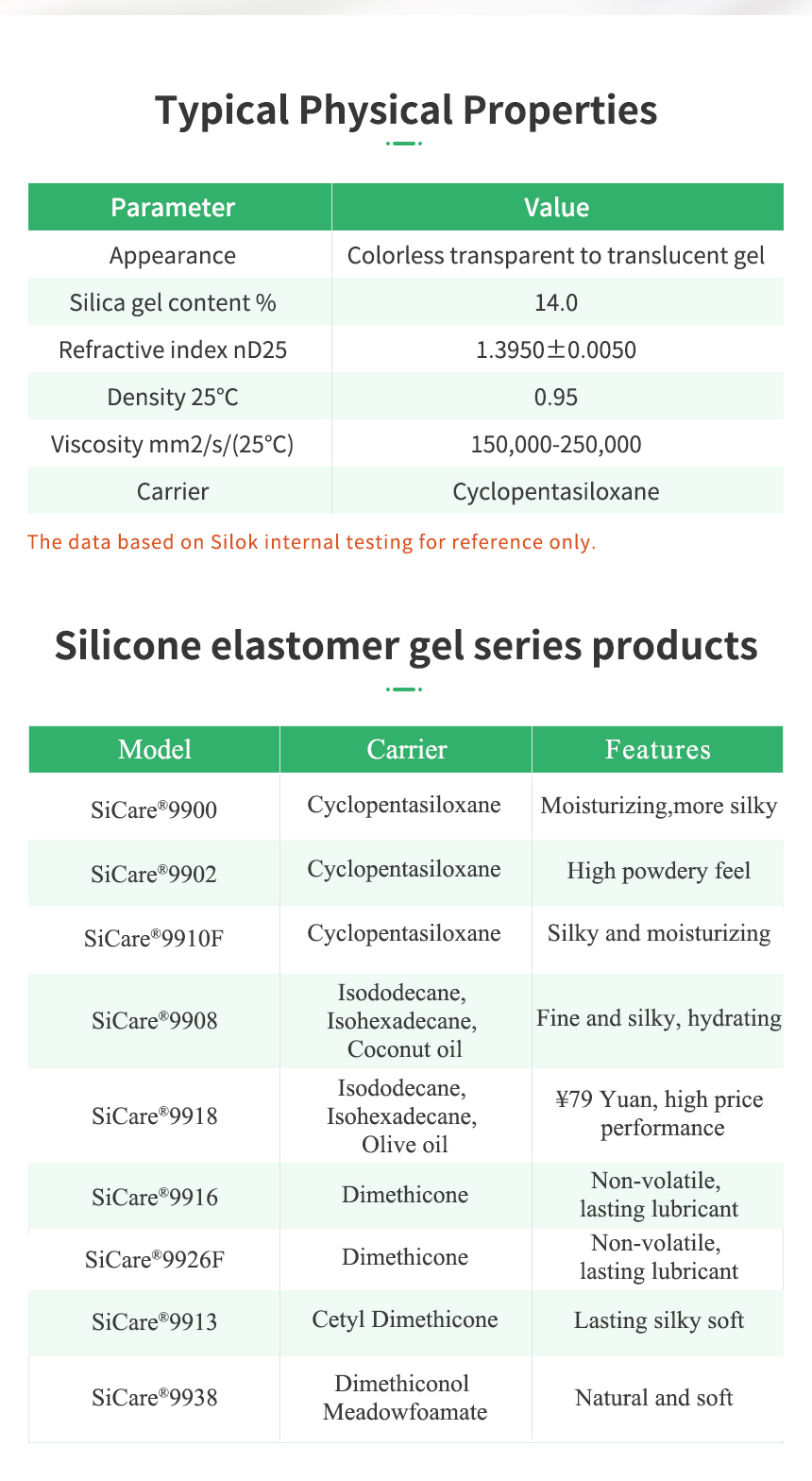 Typical Physical Properties

| Parameter | Value |
|---|---|
| Appearance | Colorless transparent to translucent gel |
| Silica gel content % | 14.0 |
| Refractive index nD25 | 1.3950±0.0050 |
| Density 25°C | 0.95 |
| Viscosity mm2/s/(25°C) | 150,000-250,000 |
| Carrier | Cyclopentasiloxane |

The data based on Silok internal testing for reference only.

Silicone elastomer gel series products

| Model | Carrier | Features |
|---|---|---|
| SiCare®9900 | Cyclopentasiloxane | Moisturizing,more silky |
| SiCare®9902 | Cyclopentasiloxane | High powdery feel |
| SiCare®9910F | Cyclopentasiloxane | Silky and moisturizing |
| SiCare®9908 | Isododecane, Isohexadecane, Coconut oil | Fine and silky, hydrating |
| SiCare®9918 | Isododecane, Isohexadecane, Olive oil | ¥79 Yuan, high price performance |
| SiCare®9916 | Dimethicone | Non-volatile, lasting lubricant |
| SiCare®9926F | Dimethicone | Non-volatile, lasting lubricant |
| SiCare®9913 | Cetyl Dimethicone | Lasting silky soft |
| SiCare®9938 | Dimethiconol Meadowfoamate | Natural and soft |